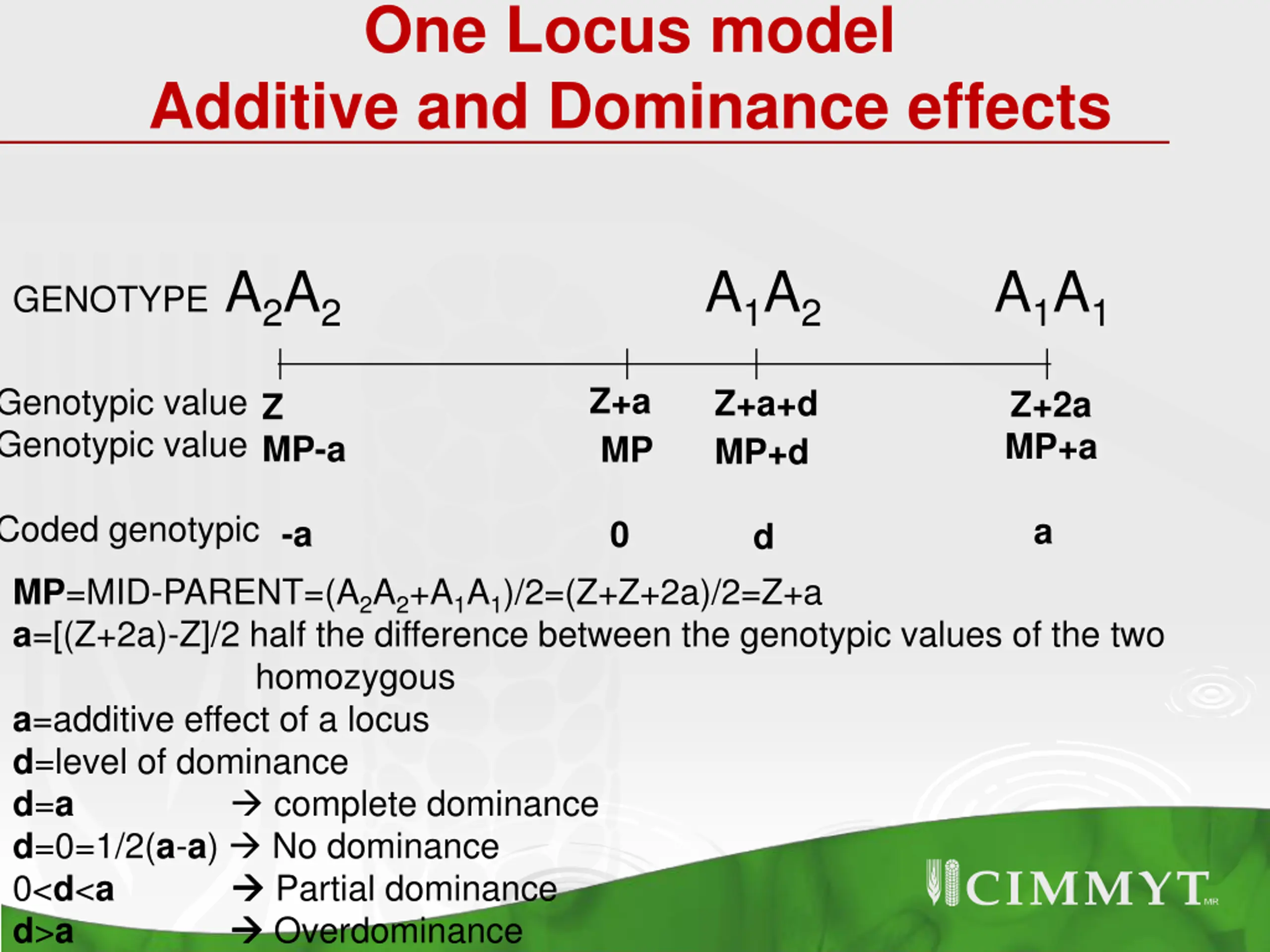 One Locus model
Additive and Dominance effects

GENOTYPE $A_2A_2$ $A_1A_2$ $A_1A_1$

Genotypic value Z Z+a Z+a+d Z+2a
Genotypic value MP-a MP MP+d MP+a

Coded genotypic -a 0 d a

MP=MID-PARENT=$(A_2A_2+A_1A_1)/2$=(Z+Z+2a)/2=Z+a
a=[(Z+2a)-Z]/2 half the difference between the genotypic values of the two homozygous
a=additive effect of a locus
d=level of dominance
d=a → complete dominance
d=0=1/2(a-a) → No dominance
0<d<a → Partial dominance
d>a → Overdominance

CIMMYT MR